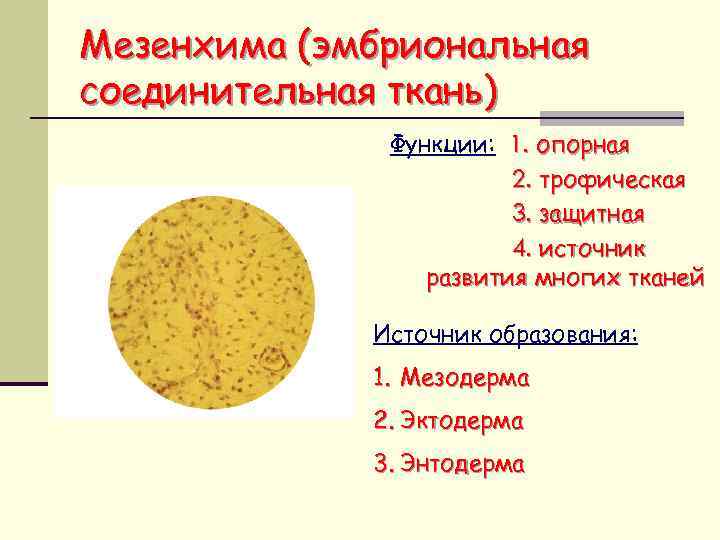 Мезенхима (эмбриональная соединительная ткань)

Функции: 1. опорная
2. трофическая
3. защитная
4. источник развития многих тканей

Источник образования:
1. Мезодерма
2. Эктодерма
3. Энтодерма